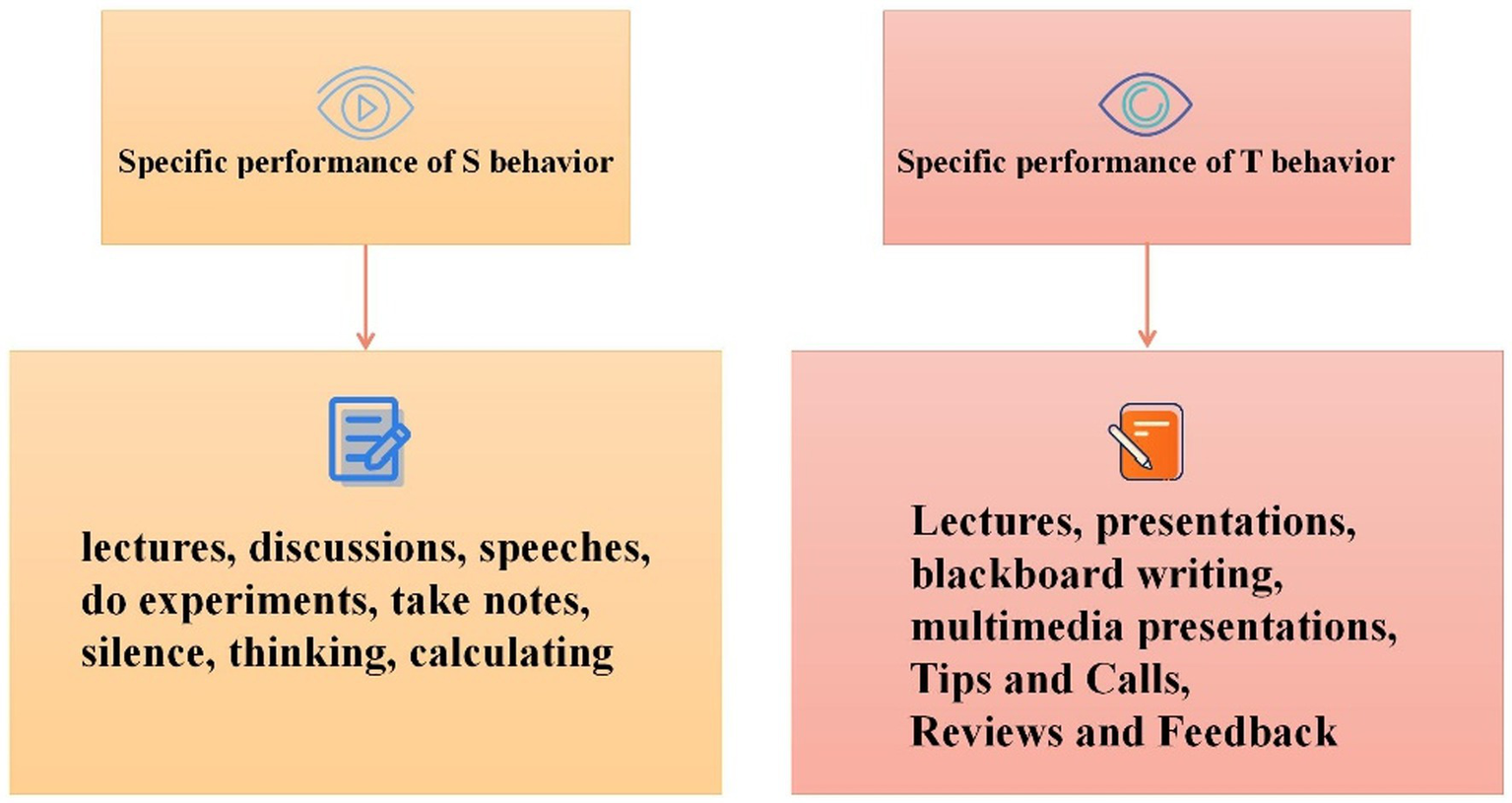 Specific performance of S behavior

lectures, discussions, speeches, do experiments, take notes, silence, thinking, calculating

Specific performance of T behavior

Lectures, presentations, blackboard writing, multimedia presentations, Tips and Calls, Reviews and Feedback